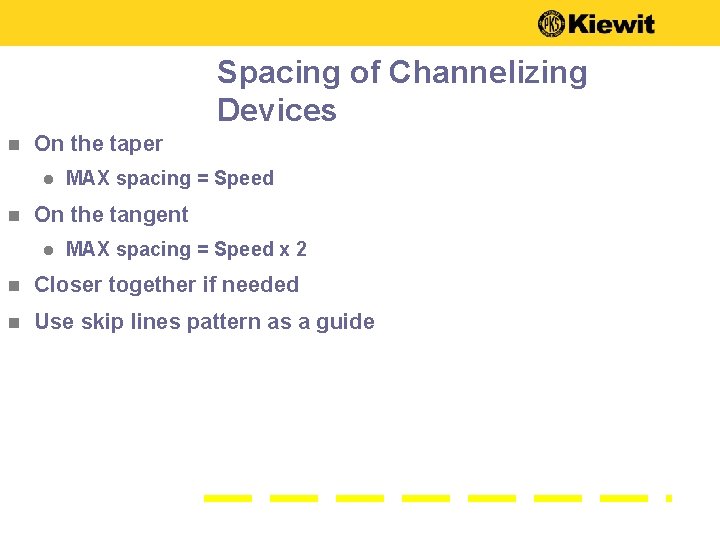 PKS Kiewit

Spacing of Channelizing Devices

On the taper

MAX spacing = Speed

On the tangent

MAX spacing = Speed x 2

Closer together if needed

Use skip lines pattern as a guide